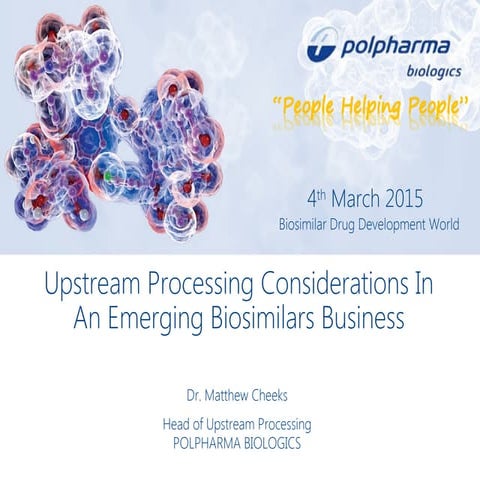 polpharma
biologics

"People Helping People"

4th March 2015
Biosimilar Drug Development World

Upstream Processing Considerations In An Emerging Biosimilars Business

Dr. Matthew Cheeks

Head of Upstream Processing
POLPHARMA BIOLOGICS